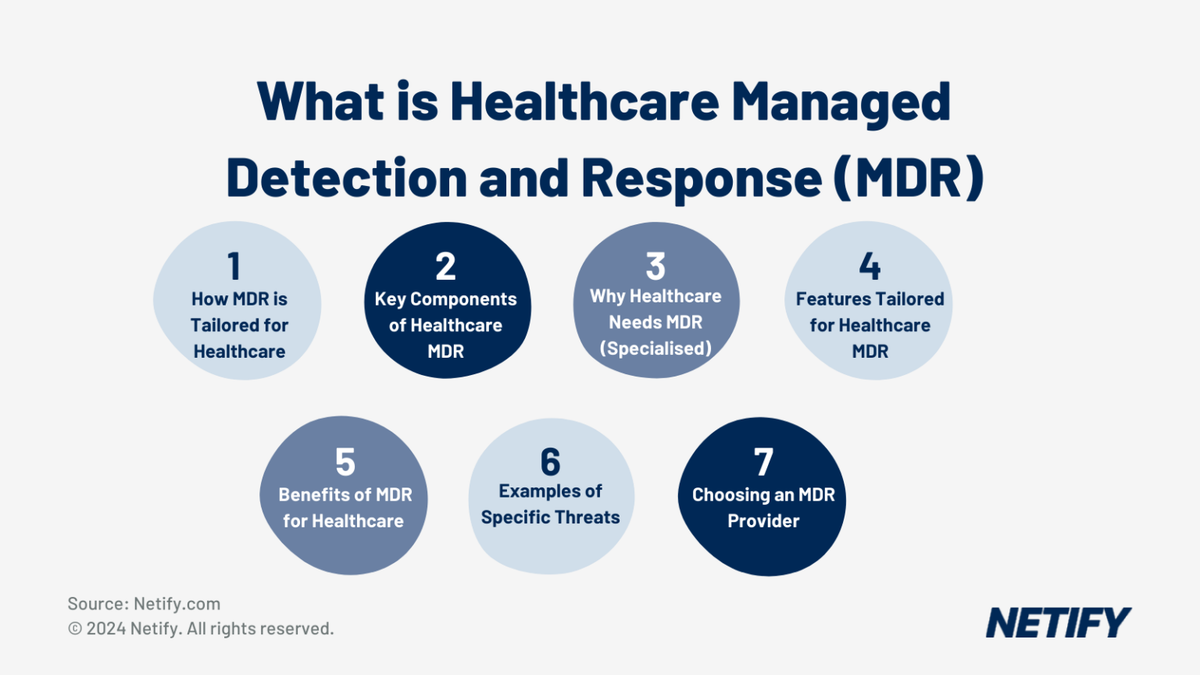 What is Healthcare Managed Detection and Response (MDR)

1
How MDR is Tailored for Healthcare

2
Key Components of Healthcare MDR

3
Why Healthcare Needs MDR (Specialised)

4
Features Tailored for Healthcare MDR

5
Benefits of MDR for Healthcare

6
Examples of Specific Threats

7
Choosing an MDR Provider

Source: Netify.com
© 2024 Netify. All rights reserved.

NETIFY